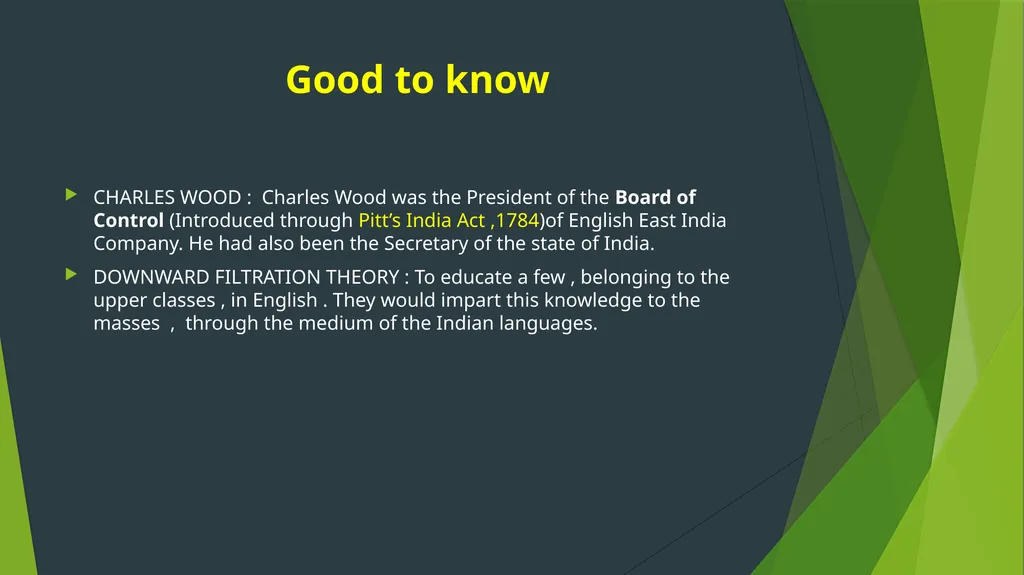 Good to know

CHARLES WOOD :  Charles Wood was the President of the Board of Control (Introduced through Pitt's India Act ,1784)of English East India Company. He had also been the Secretary of the state of India.

DOWNWARD FILTRATION THEORY : To educate a few , belonging to the upper classes , in English . They would impart this knowledge to the masses  ,  through the medium of the Indian languages.